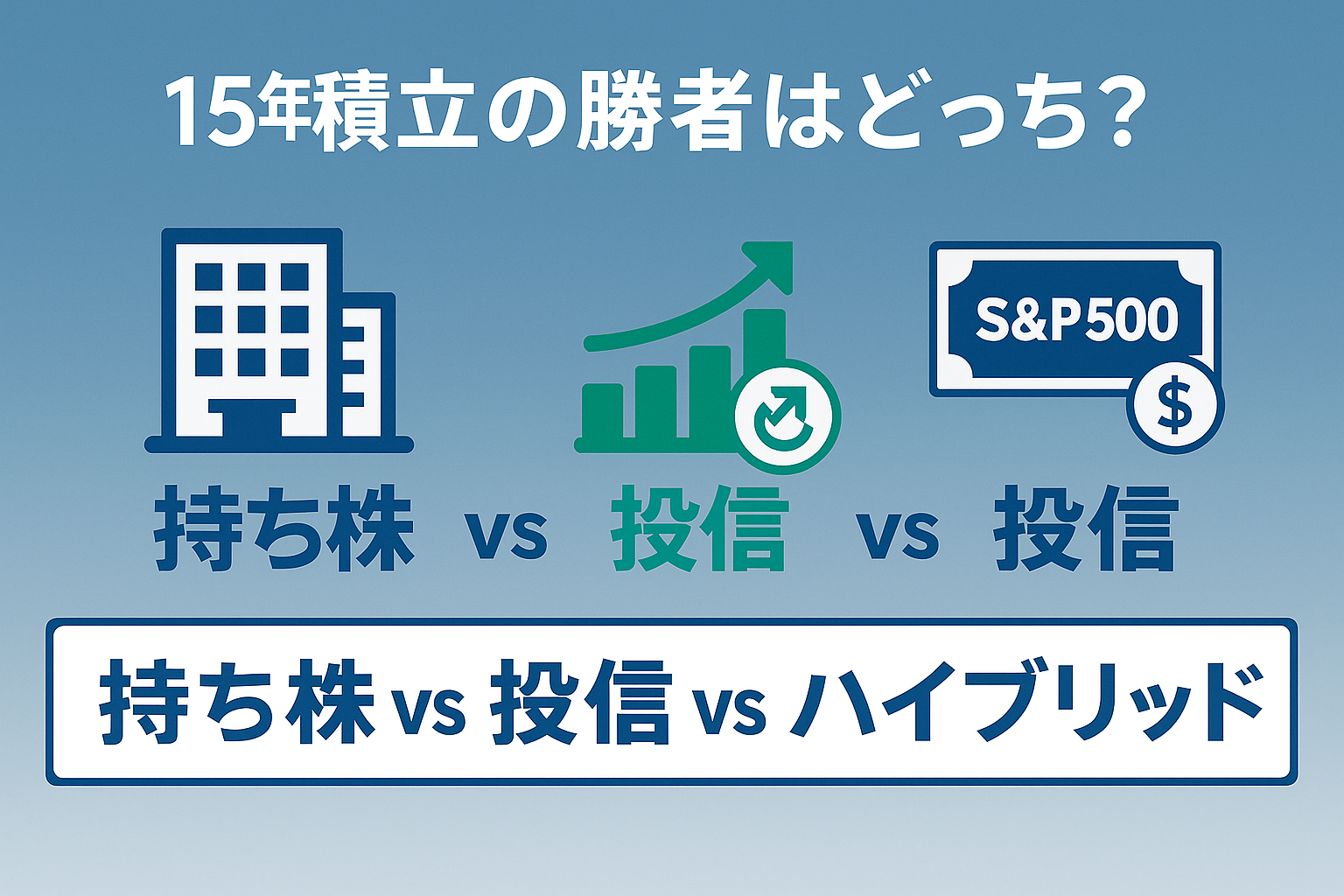 15年積立の勝者はどっち?

S&P500

$

持ち株 vs 投信 vs 投信

持ち株 vs 投信 vs ハイブリッド